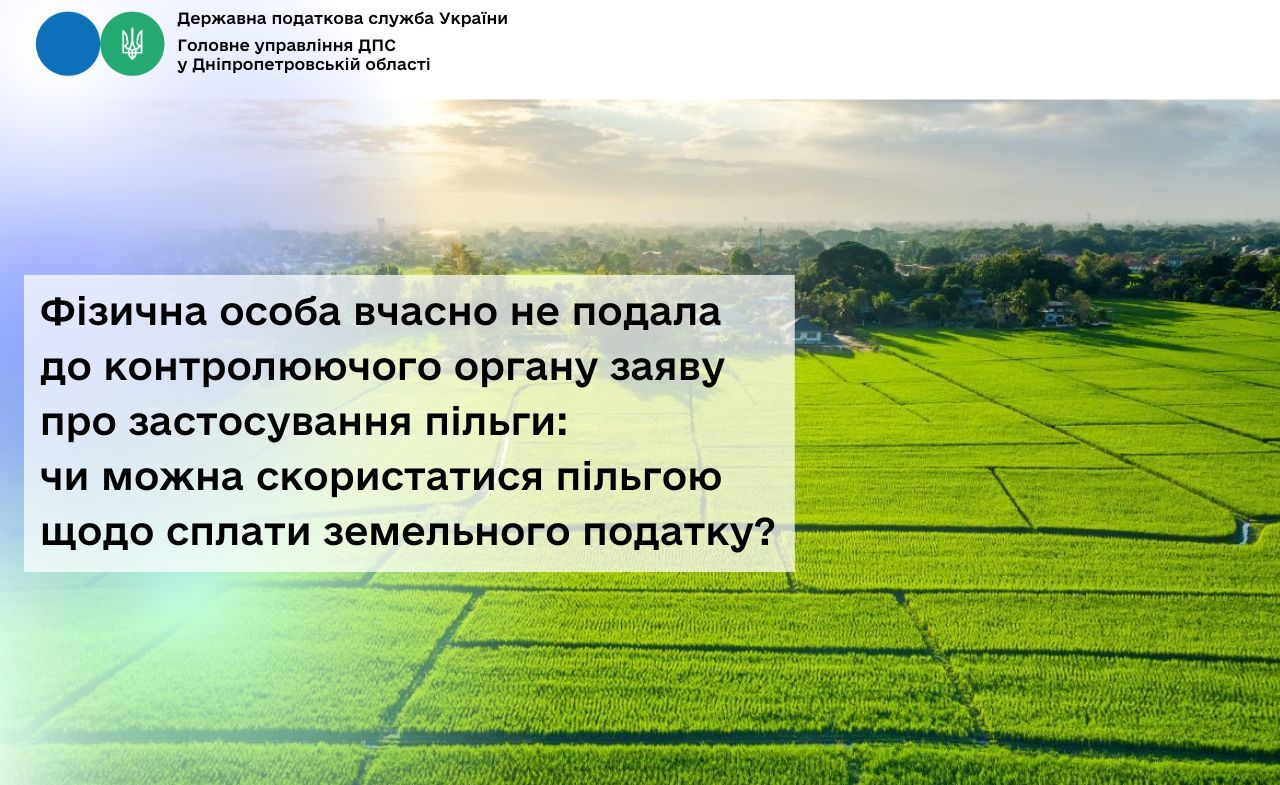 Державна податкова служба України
Головне управління ДПС у Дніпропетровській області

Фізична особа вчасно не подала до контролюючого органу заяву про застосування пільги: чи можна скористатися пільгою щодо сплати земельного податку?